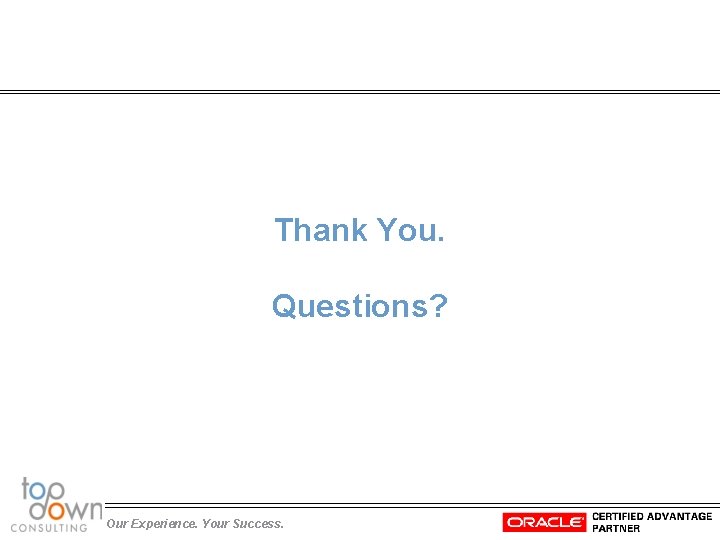 Thank You.

Questions?

top down CONSULTING

Our Experience. Your Success.

ORACLE CERTIFIED ADVANTAGE PARTNER